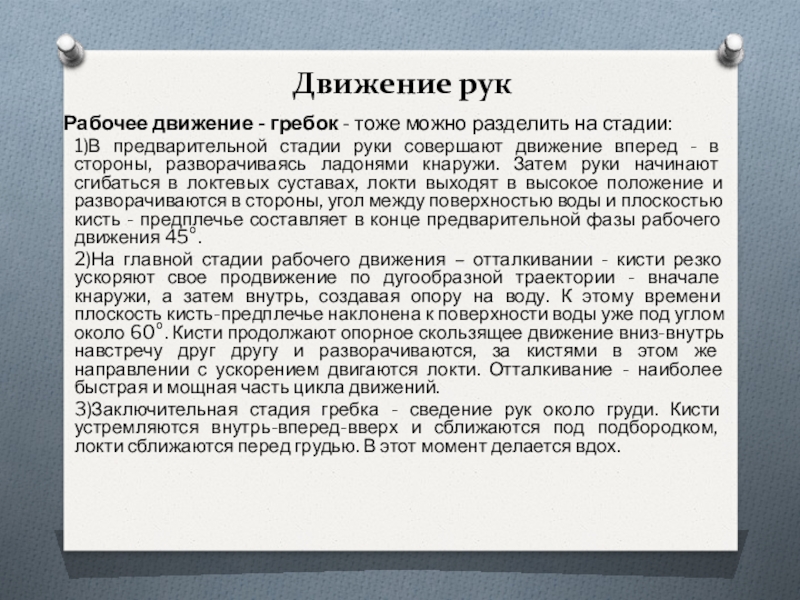 Движение рук

Рабочее движение - гребок - тоже можно разделить на стадии:

1)В предварительной стадии руки совершают движение вперед - в стороны, разворачиваясь ладонями кнаружи. Затем руки начинают сгибаться в локтевых суставах, локти выходят в высокое положение и разворачиваются в стороны, угол между поверхностью воды и плоскостью кисть - предплечье составляет в конце предварительной фазы рабочего движения $45^\circ$.

2)На главной стадии рабочего движения – отталкивании - кисти резко ускоряют свое продвижение по дугообразной траектории - вначале кнаружи, а затем внутрь, создавая опору на воду. К этому времени плоскость кисть-предплечье наклонена к поверхности воды уже под углом около $60^\circ$. Кисти продолжают опорное скользящее движение вниз-внутрь навстречу друг другу и разворачиваются, за кистями в этом же направлении с ускорением двигаются локти. Отталкивание - наиболее быстрая и мощная часть цикла движений.

3)Заключительная стадия гребка - сведение рук около груди. Кисти устремляются внутрь-вперед-вверх и сближаются под подбородком, локти сближаются перед грудью. В этот момент делается вдох.